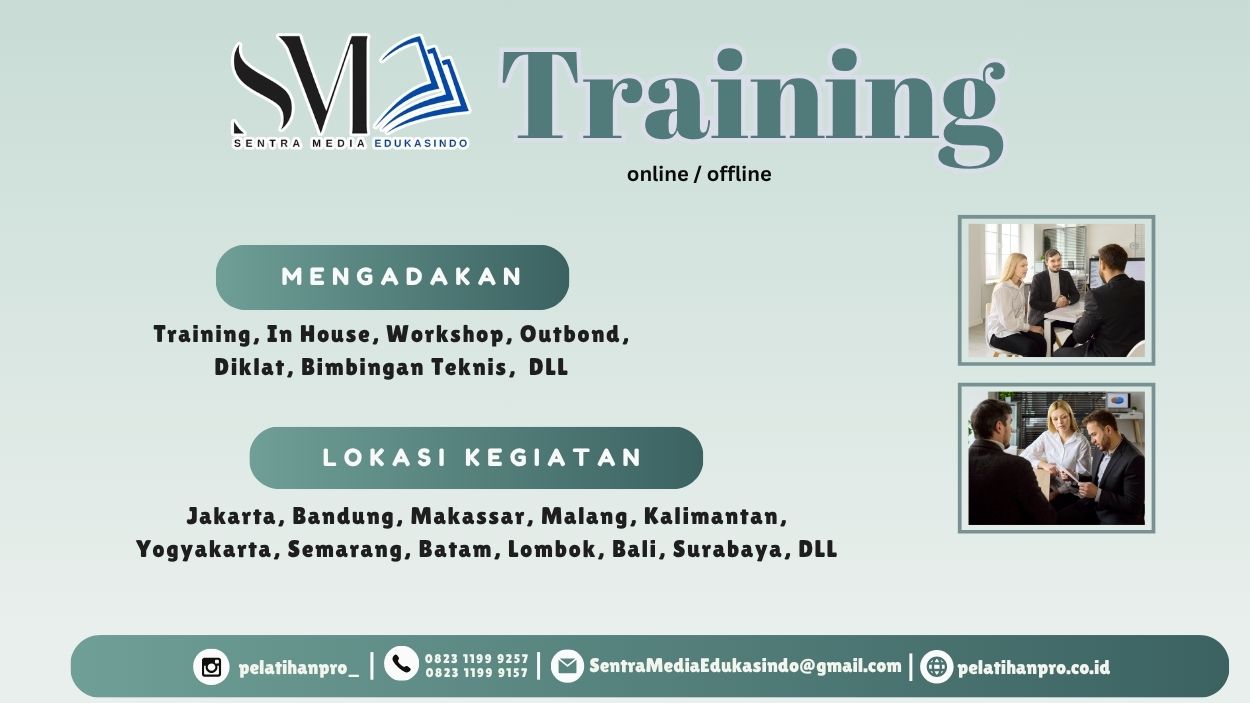 SM
SENTRA MEDIA EDUKASINDO

Training

online / offline

MENGADAKAN

Training, In House, Workshop, Outbond, Diklat, Bimbingan Teknis, DLL

LOKASI KEGIATAN

Jakarta, Bandung, Makassar, Malang, Kalimantan, Yogyakarta, Semarang, Batam, Lombok, Bali, Surabaya, DLL

pelatihanpro_ | 0823 1199 9257 0823 1199 9157 | SentraMediaEdukasindo@gmail.com | pelatihanpro.co.id